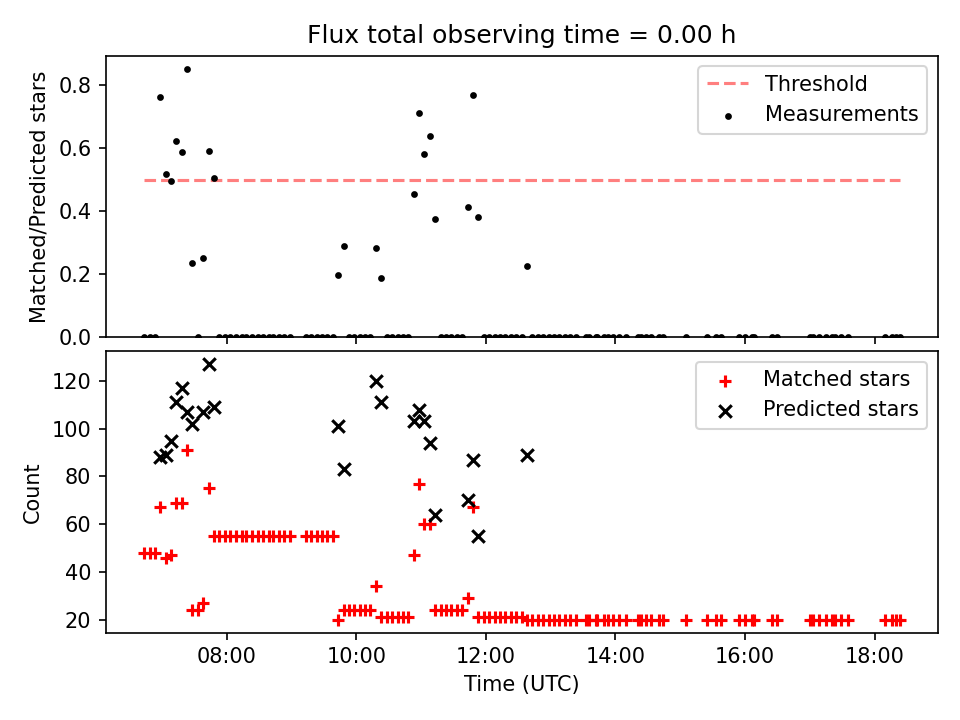 Flux total observing time = 0.00 h

Matched/Predicted stars

0.8
0.6
0.4
0.2
0.0

Threshold
Measurements

Count

120
100
80
60
40
20

Matched stars
Predicted stars

08:00
10:00
12:00
14:00
16:00
18:00

Time (UTC)